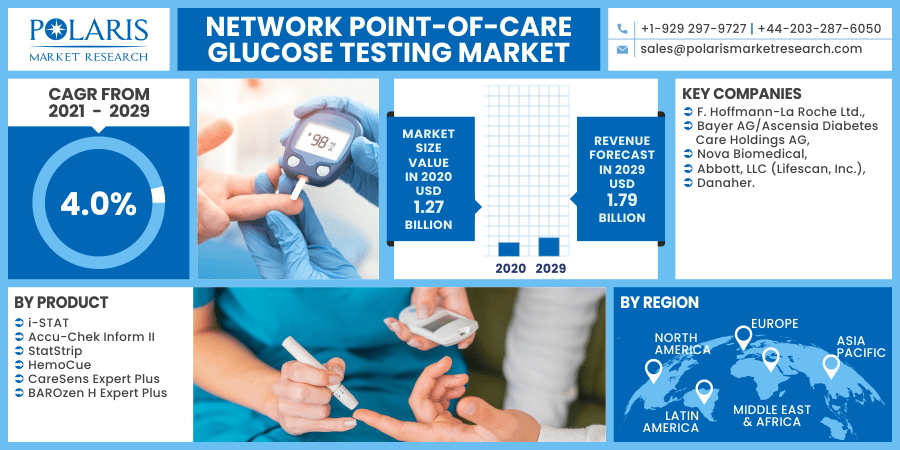 POLARIS
MARKET RESEARCH

NETWORK POINT-OF-CARE GLUCOSE TESTING MARKET

+1-929 297-9727 | +44-203-287-6050
sales@polarismarketresearch.com

CAGR FROM 2021 - 2029

4.0%

98

MARKET SIZE VALUE IN 2020 USD 1.27 BILLION

2020 2029

REVENUE FORECAST IN 2029 USD 1.79 BILLION

KEY COMPANIES
F. Hoffmann-La Roche Ltd.,
Bayer AG/Ascensia Diabetes Care Holdings AG,
Nova Biomedical,
Abbott, LLC (Lifescan, Inc.),
Danaher.

BY PRODUCT
i-STAT
Accu-Chek Inform II
StatStrip
HemoCue
CareSens Expert Plus
BAROzen H Expert Plus

BY REGION
NORTH AMERICA
EUROPE
ASIA PACIFIC
LATIN AMERICA
MIDDLE EAST & AFRICA